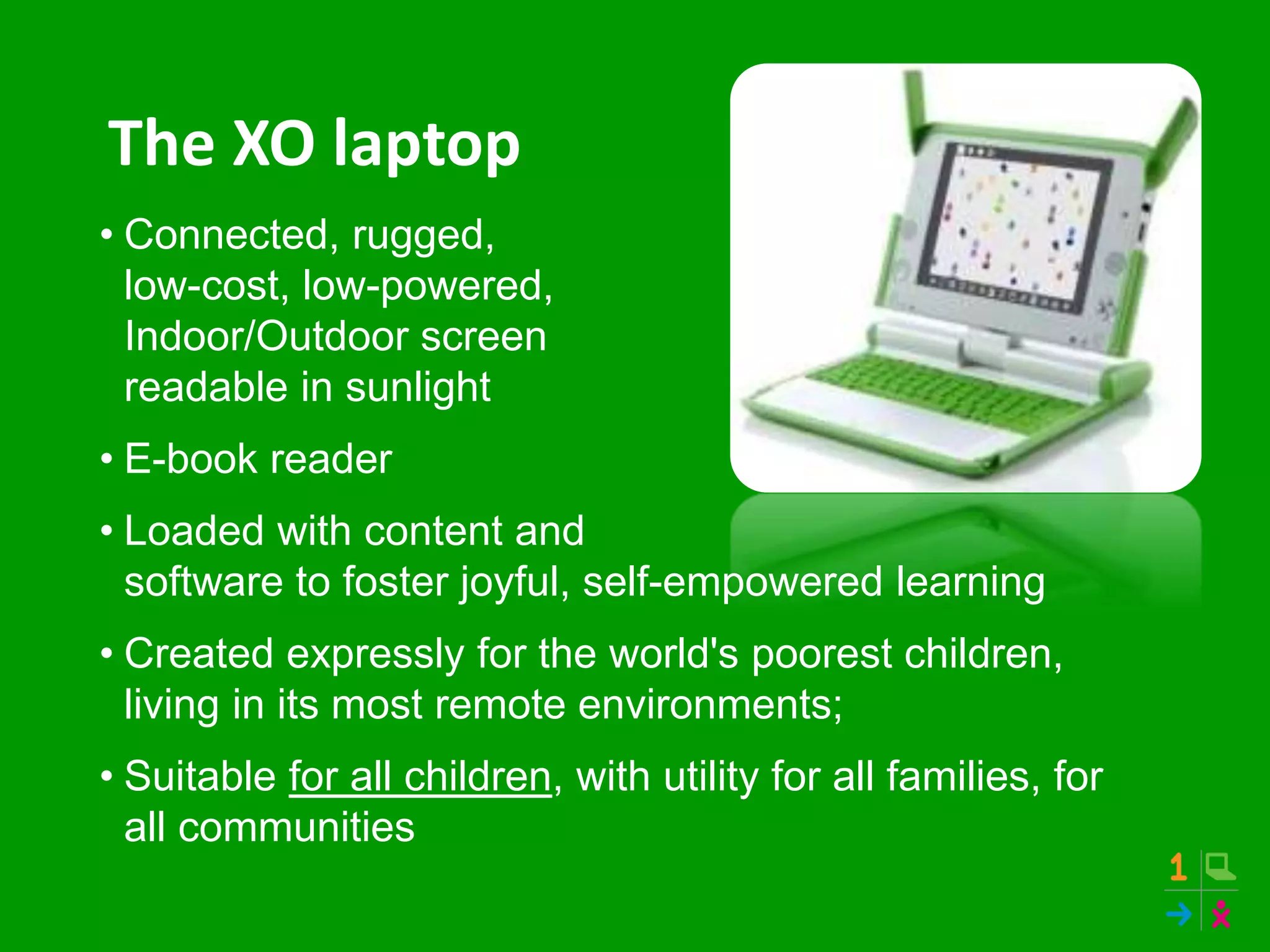 The XO laptop

• Connected, rugged, low-cost, low-powered, Indoor/Outdoor screen readable in sunlight

• E-book reader

• Loaded with content and software to foster joyful, self-empowered learning

• Created expressly for the world's poorest children, living in its most remote environments;

• Suitable for all children, with utility for all families, for all communities

1